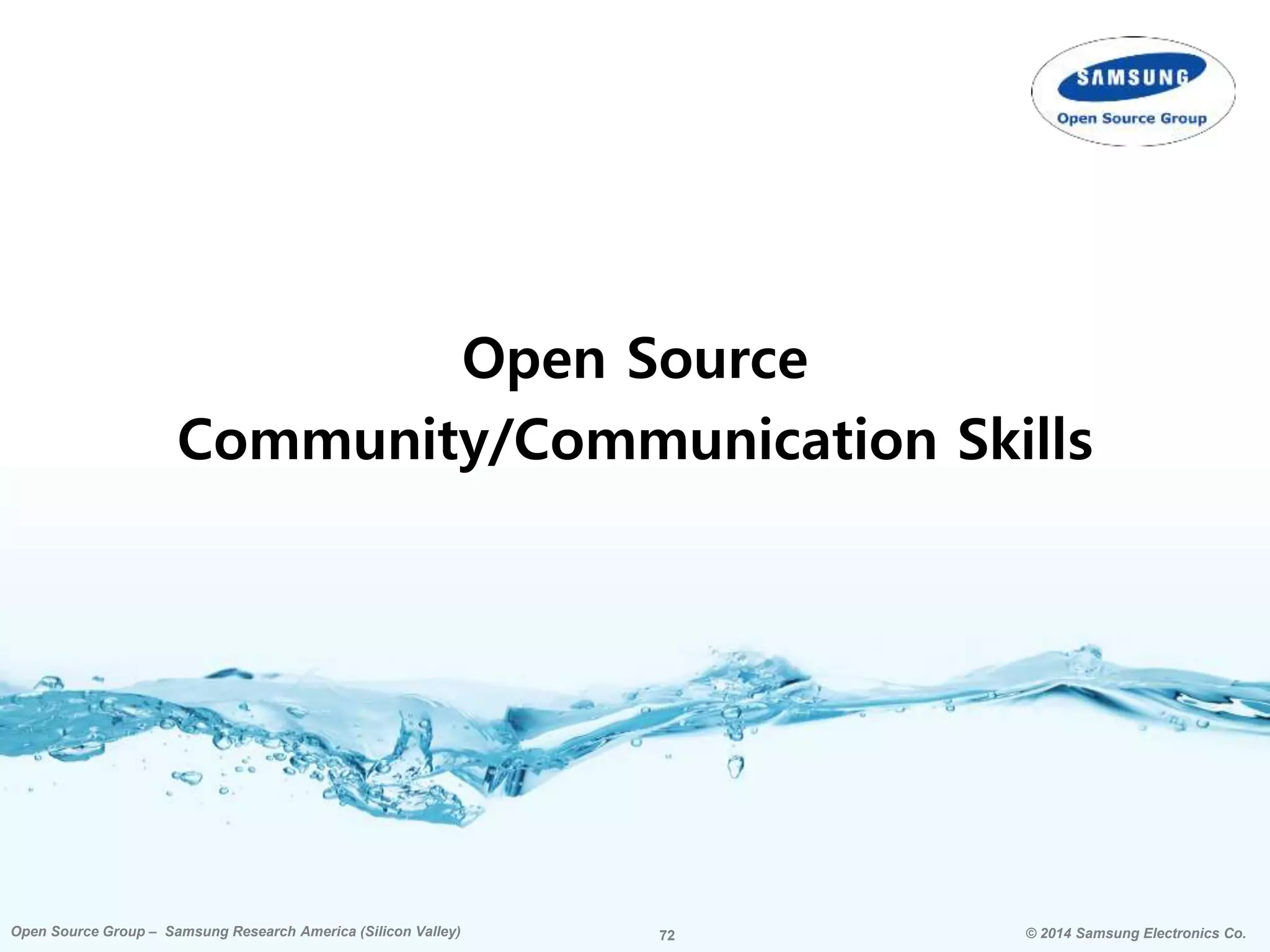 SAMSUNG
Open Source Group

Open Source
Community/Communication Skills

Open Source Group – Samsung Research America (Silicon Valley)
72
© 2014 Samsung Electronics Co.